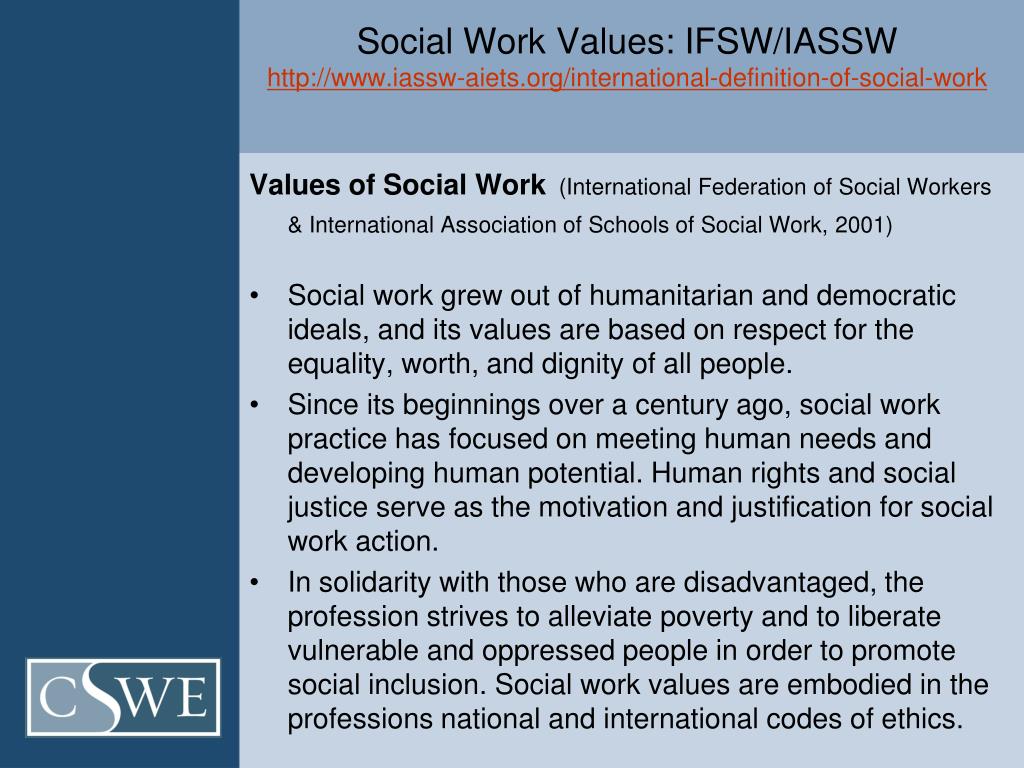 Social Work Values: IFSW/IASSW
http://www.iassw-aiets.org/international-definition-of-social-work

Values of Social Work (International Federation of Social Workers & International Association of Schools of Social Work, 2001)

• Social work grew out of humanitarian and democratic ideals, and its values are based on respect for the equality, worth, and dignity of all people.
• Since its beginnings over a century ago, social work practice has focused on meeting human needs and developing human potential. Human rights and social justice serve as the motivation and justification for social work action.
• In solidarity with those who are disadvantaged, the profession strives to alleviate poverty and to liberate vulnerable and oppressed people in order to promote social inclusion. Social work values are embodied in the professions national and international codes of ethics.

CSWE